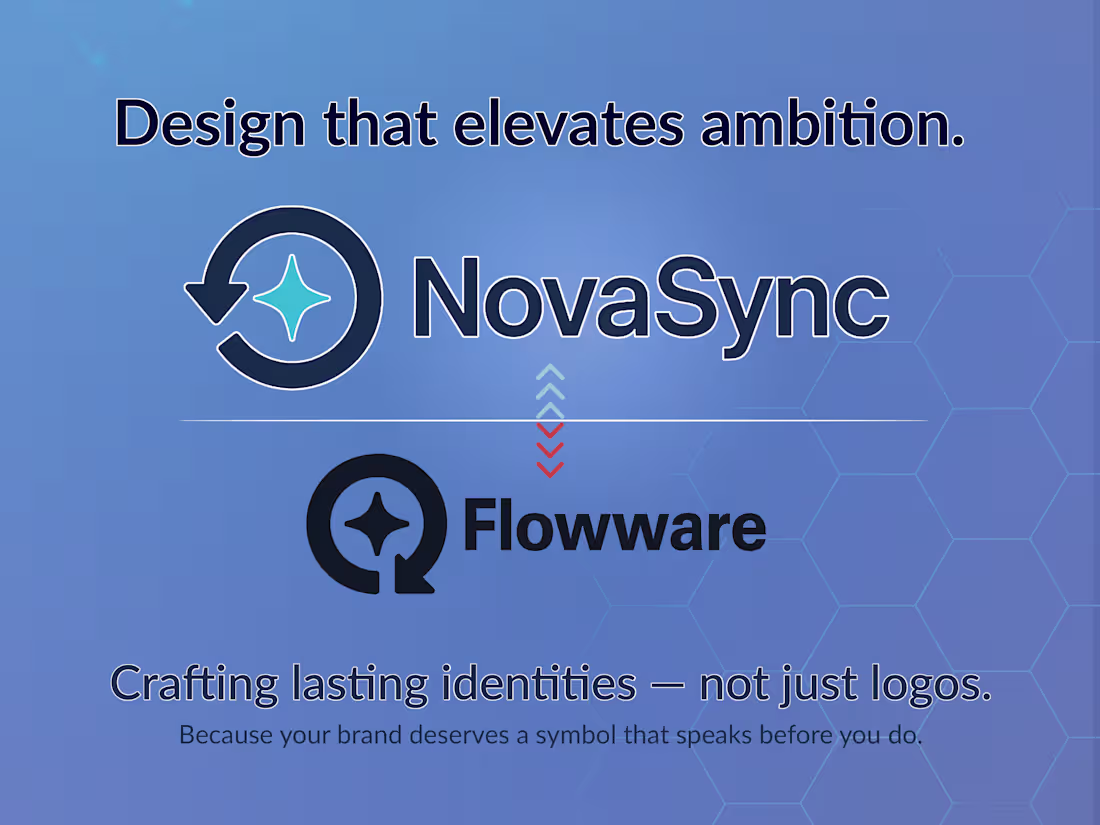 Design that elevates ambition.

NovaSync

Flowware

Crafting lasting identities — not just logos.

Because your brand deserves a symbol that speaks before you do.